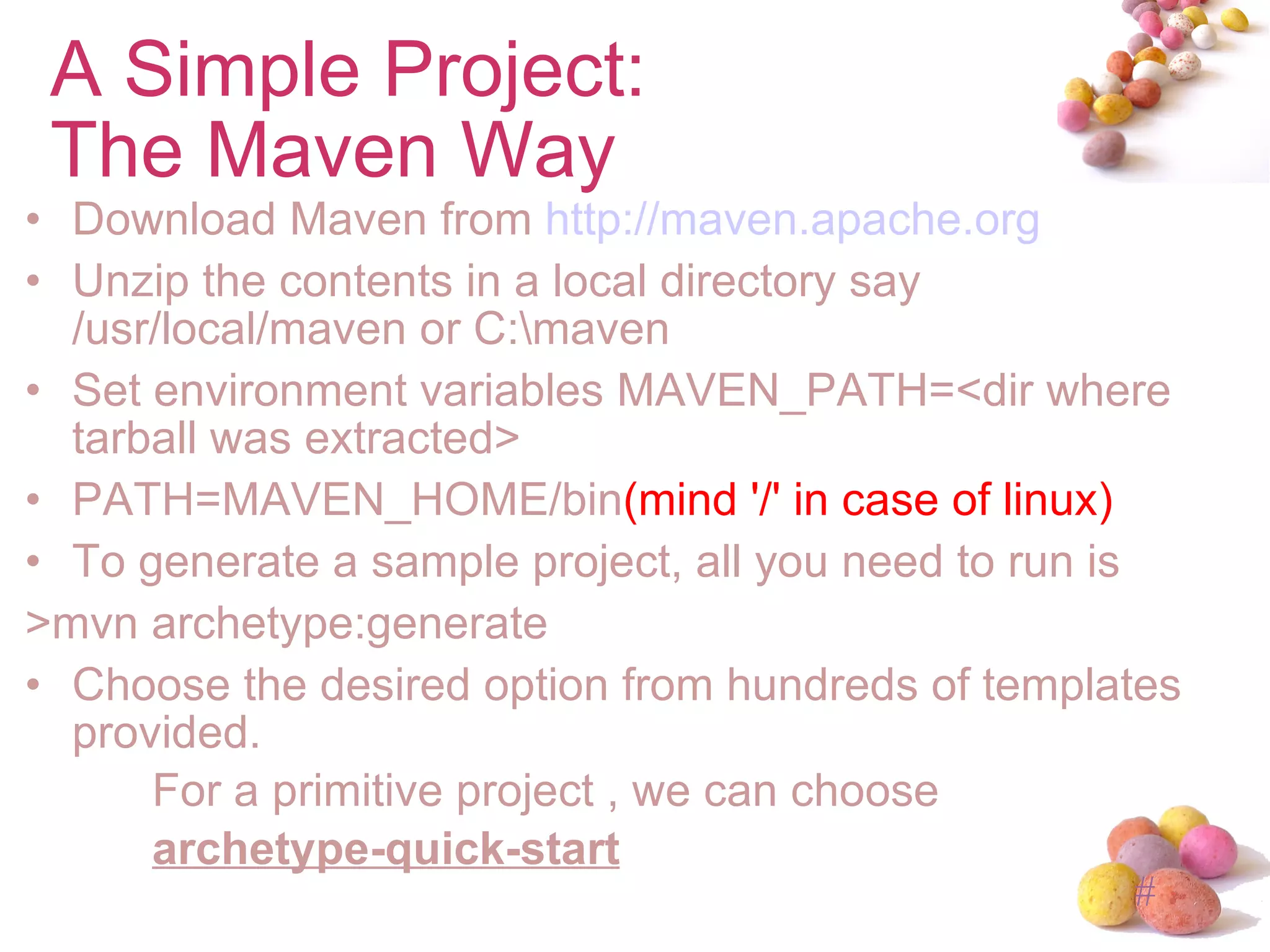 A Simple Project:
The Maven Way

• Download Maven from http://maven.apache.org
• Unzip the contents in a local directory say /usr/local/maven or C:\maven
• Set environment variables MAVEN_PATH=<dir where tarball was extracted>
• PATH=MAVEN_HOME/bin(mind '/' in case of linux)
• To generate a sample project, all you need to run is
>mvn archetype:generate
• Choose the desired option from hundreds of templates provided.

For a primitive project , we can choose archetype-quick-start

#